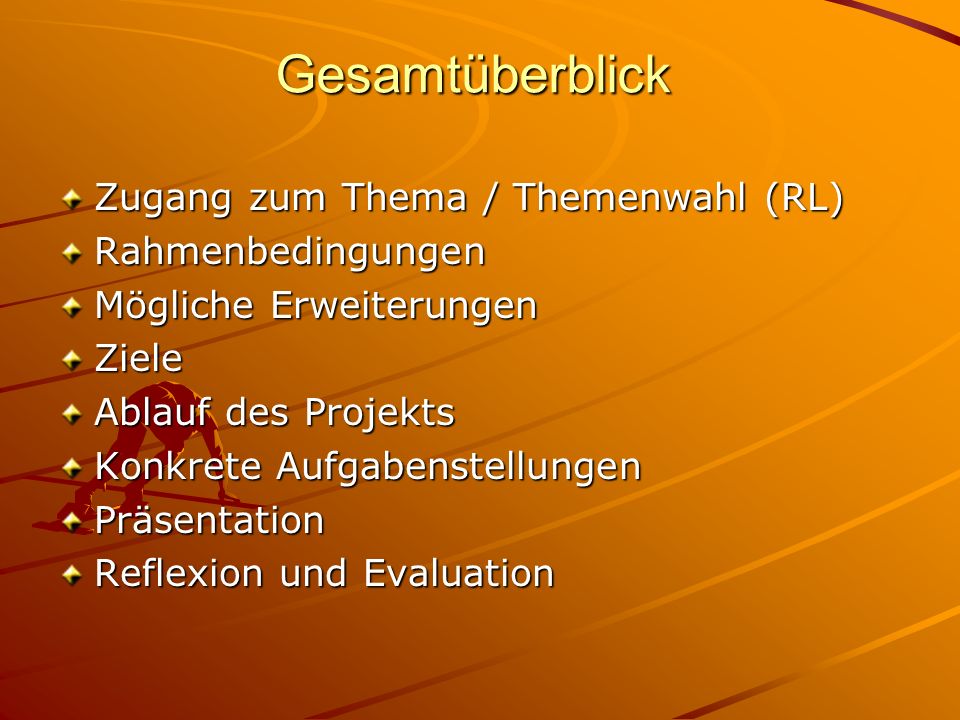 Gesamtüberblick

Zugang zum Thema / Themenwahl (RL)
Rahmenbedingungen
Mögliche Erweiterungen
Ziele
Ablauf des Projekts
Konkrete Aufgabenstellungen
Präsentation
Reflexion und Evaluation